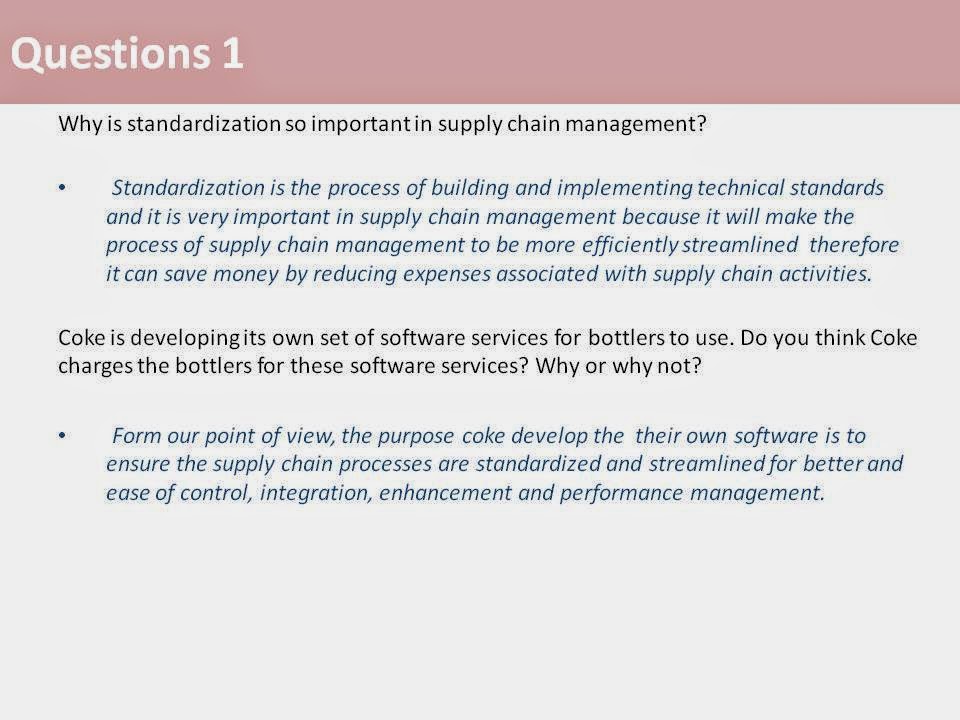 Questions 1

Why is standardization so important in supply chain management?

• Standardization is the process of building and implementing technical standards and it is very important in supply chain management because it will make the process of supply chain management to be more efficiently streamlined therefore it can save money by reducing expenses associated with supply chain activities.

Coke is developing its own set of software services for bottlers to use. Do you think Coke charges the bottlers for these software services? Why or why not?

• Form our point of view, the purpose coke develop the their own software is to ensure the supply chain processes are standardized and streamlined for better and ease of control, integration, enhancement and performance management.